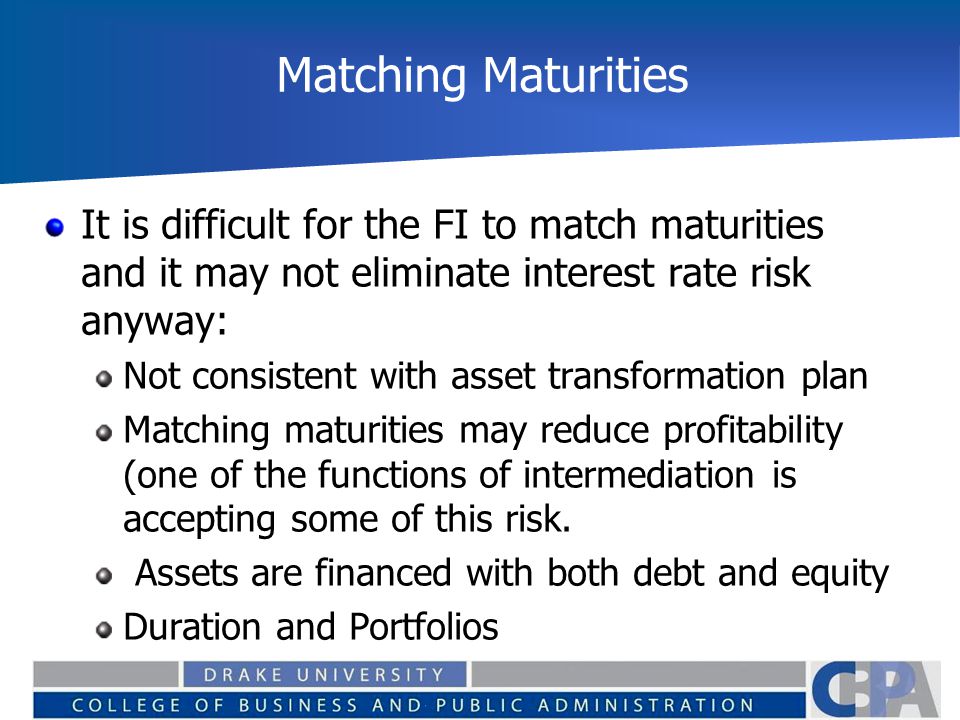 Matching Maturities

It is difficult for the FI to match maturities and it may not eliminate interest rate risk anyway:

Not consistent with asset transformation plan

Matching maturities may reduce profitability (one of the functions of intermediation is accepting some of this risk.

Assets are financed with both debt and equity

Duration and Portfolios

DRAKE UNIVERSITY

COLLEGE OF BUSINESS AND PUBLIC ADMINISTRATION

CBPA